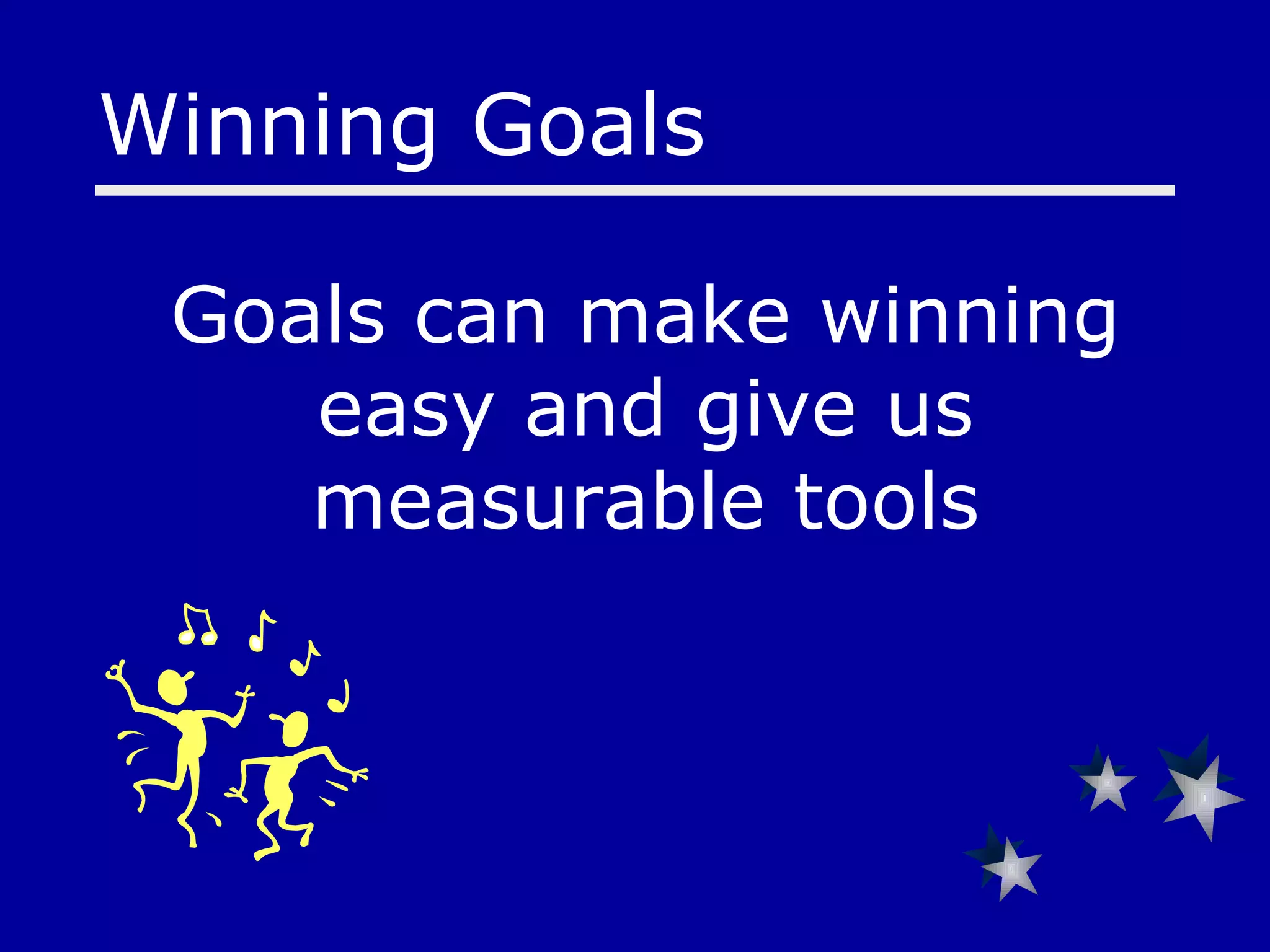 Winning Goals

Goals can make winning easy and give us measurable tools